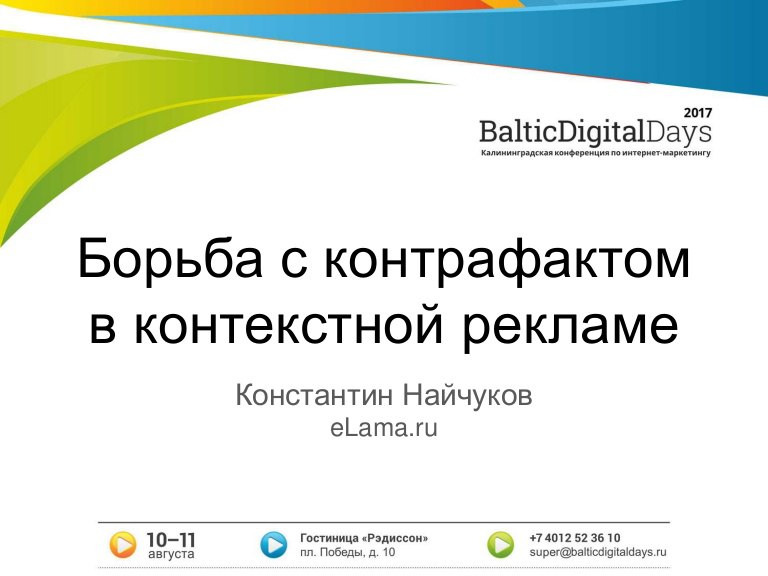 2017
BalticDigitalDays
Калининградская конференция по интернет-маркетингу

Борьба с контрафактом в контекстной рекламе

Константин Найчуков
eLama.ru

10–11 августа

Гостиница «Рэдиссон»
пл. Победы, д. 10

+7 4012 52 36 10
super@balticdigitaldays.ru